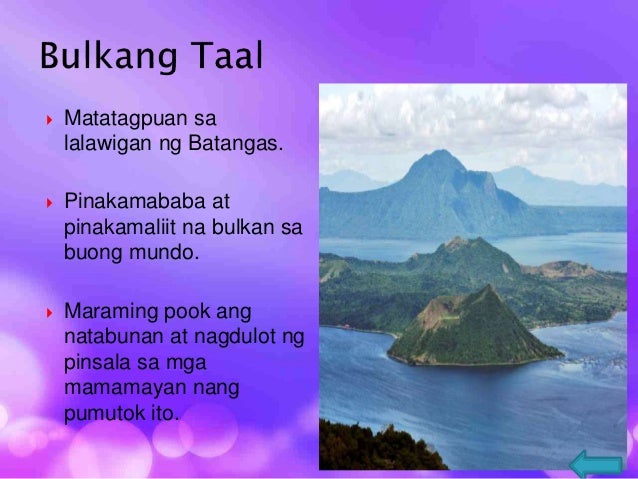 Bulkang Taal

Matatagpuan sa lalawigan ng Batangas.

Pinakamababa at pinakamaliit na bulkan sa buong mundo.

Maraming pook ang natabunan at nagdulot ng pinsala sa mga mamamayan nang pumutok ito.